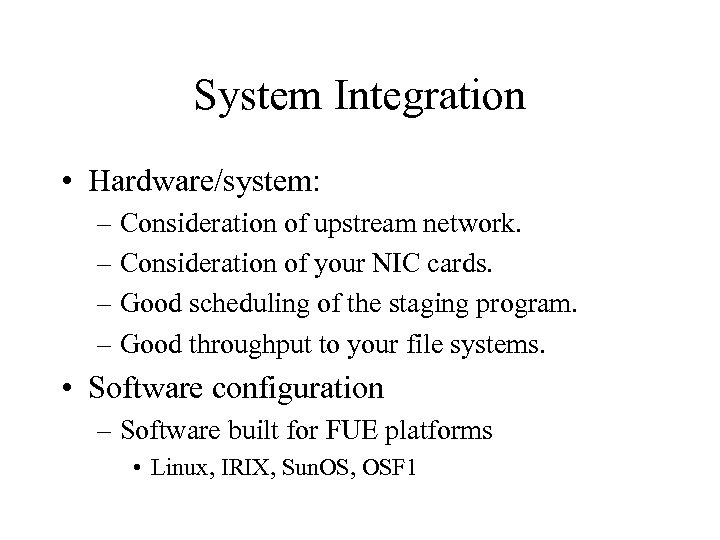 System Integration

• Hardware/system:
– Consideration of upstream network.
– Consideration of your NIC cards.
– Good scheduling of the staging program.
– Good throughput to your file systems.
• Software configuration
– Software built for FUE platforms
• Linux, IRIX, SunOS, OSF1